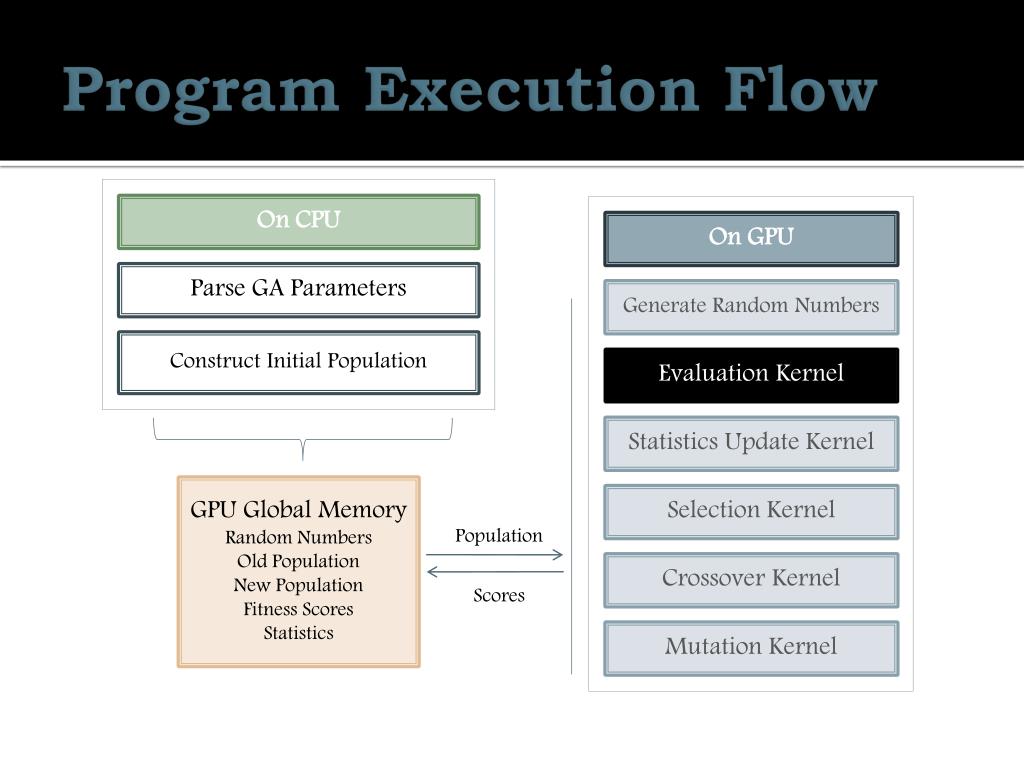 Program Execution Flow

On CPU

Parse GA Parameters

Construct Initial Population

GPU Global Memory
Random Numbers
Old Population
New Population
Fitness Scores
Statistics

Population

Scores

On GPU

Generate Random Numbers

Evaluation Kernel

Statistics Update Kernel

Selection Kernel

Crossover Kernel

Mutation Kernel